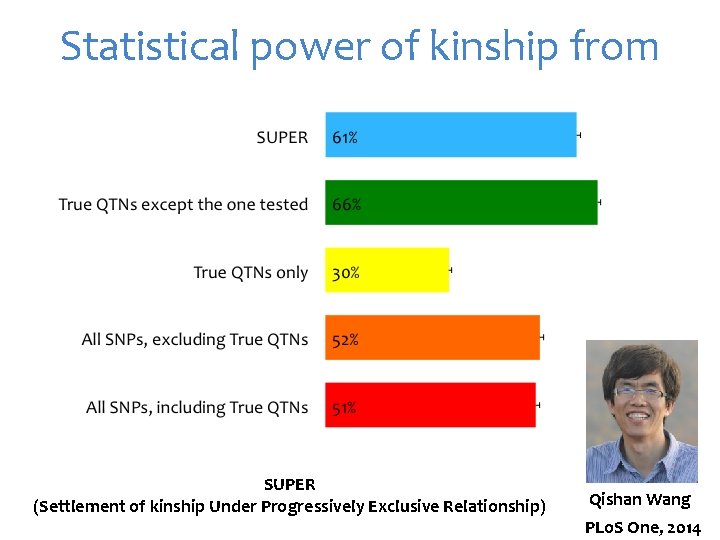 Statistical power of kinship from

SUPER 61%

True QTNs except the one tested 66%

True QTNs only 30%

All SNPs, excluding True QTNs 52%

All SNPs, including True QTNs 51%

SUPER
(Settlement of kinship Under Progressively Exclusive Relationship)

Qishan Wang
PLoS One, 2014